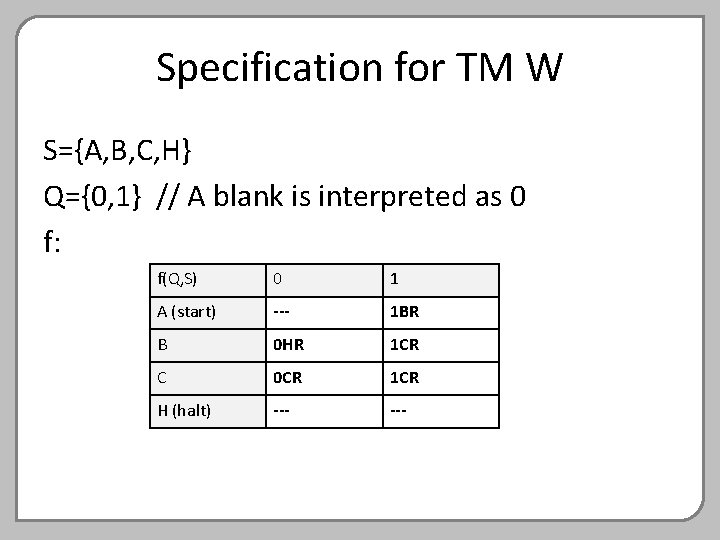 Specification for TM W

S={A,B,C,H}

Q={0,1} // A blank is interpreted as 0

f:

| f(Q,S) | 0 | 1 |
|---|---|---|
| A (start) | --- | 1BR |
| B | 0HR | 1CR |
| C | 0CR | 1CR |
| H (halt) | --- | --- |